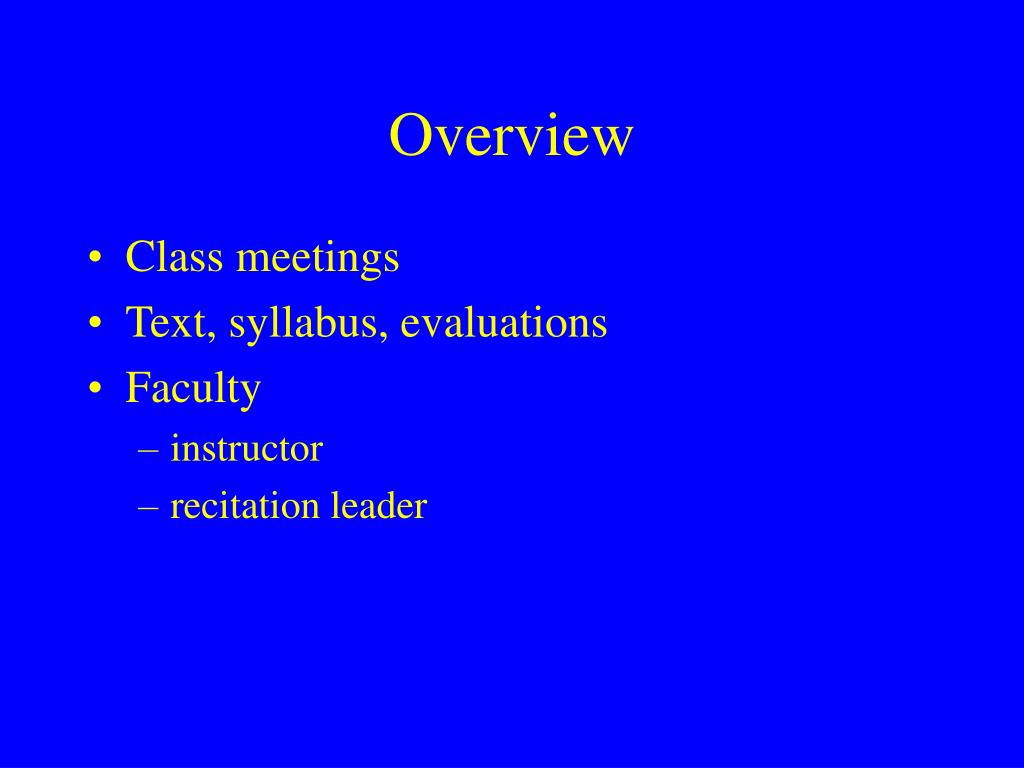 Overview

• Class meetings
• Text, syllabus, evaluations
• Faculty
– instructor
– recitation leader